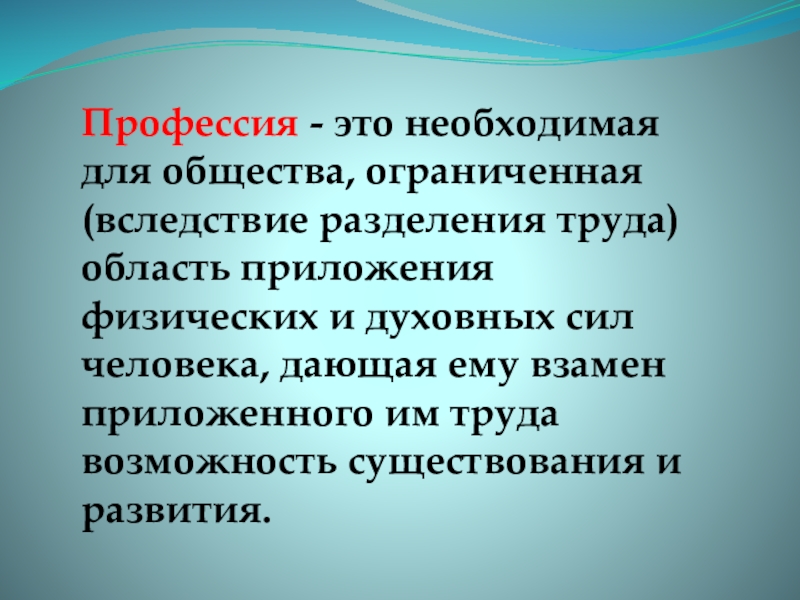 Профессия - это необходимая для общества, ограниченная (вследствие разделения труда) область приложения физических и духовных сил человека, дающая ему взамен приложенного им труда возможность существования и развития.